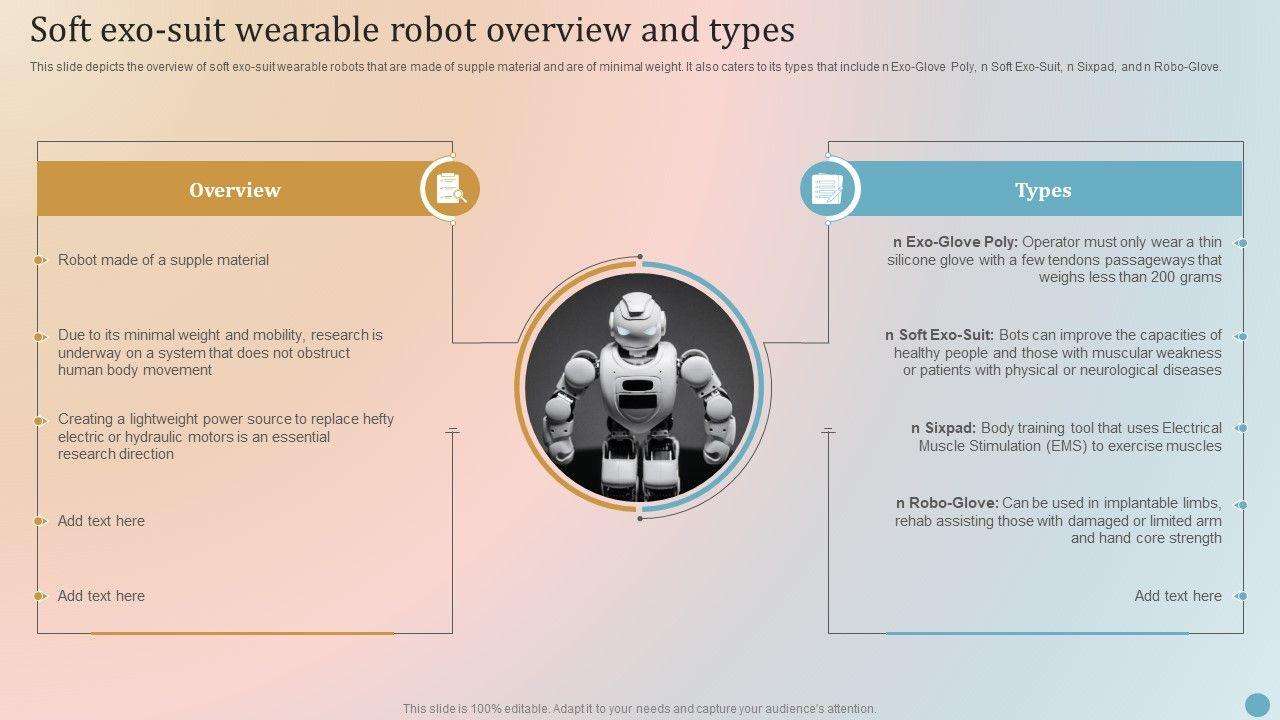 Soft exo-suit wearable robot overview and types

This slide depicts the overview of soft exo-suit wearable robots that are made of supple material and are of minimal weight. It also caters to its types that include n Exo-Glove Poly, n Soft Exo-Suit, n Sixpad, and n Robo-Glove.

Overview

Robot made of a supple material

Due to its minimal weight and mobility, research is underway on a system that does not obstruct human body movement

Creating a lightweight power source to replace hefty electric or hydraulic motors is an essential research direction

Add text here

Add text here

Types

n Exo-Glove Poly: Operator must only wear a thin silicone glove with a few tendons passageways that weighs less than 200 grams

n Soft Exo-Suit: Bots can improve the capacities of healthy people and those with muscular weakness or patients with physical or neurological diseases

n Sixpad: Body training tool that uses Electrical Muscle Stimulation (EMS) to exercise muscles

n Robo-Glove: Can be used in implantable limbs, rehab assisting those with damaged or limited arm and hand core strength

Add text here

This slide is 100% editable. Adapt it to your needs and capture your audience's attention.